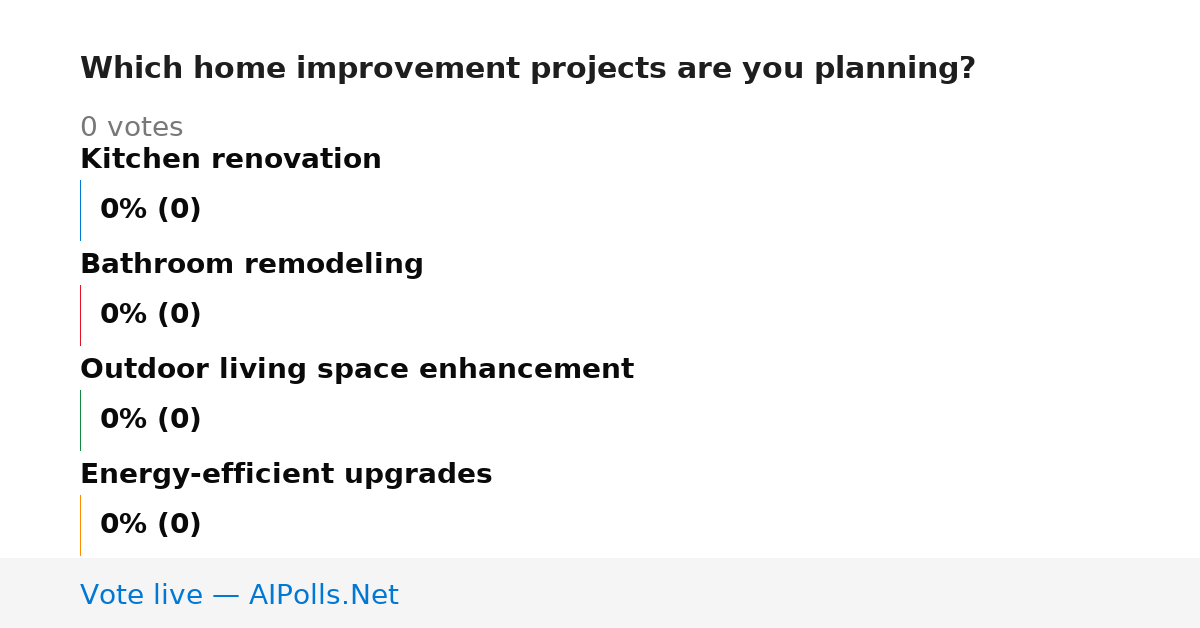 Which home improvement projects are you planning?

0 votes

Kitchen renovation

0% (0)

Bathroom remodeling

0% (0)

Outdoor living space enhancement

0% (0)

Energy-efficient upgrades

0% (0)

Vote live — AIPolls.Net